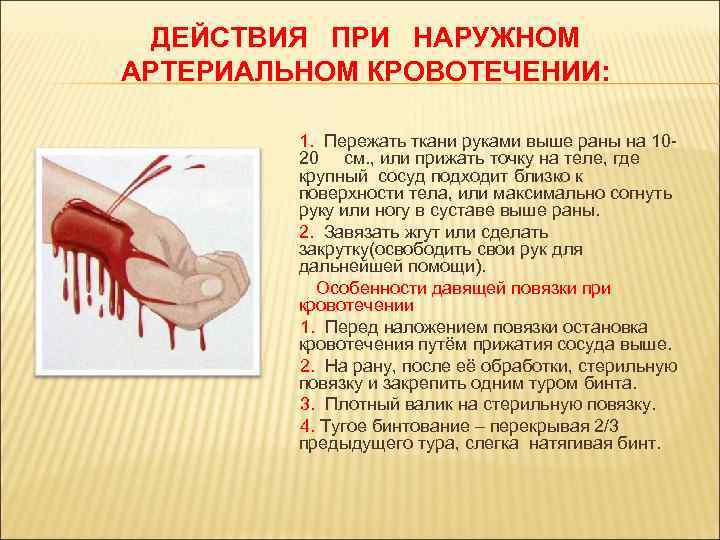 ДЕЙСТВИЯ ПРИ НАРУЖНОМ АРТЕРИАЛЬНОМ КРОВОТЕЧЕНИИ:

1. Пережать ткани руками выше раны на 10-20 см., или прижать точку на теле, где крупный сосуд подходит близко к поверхности тела, или максимально согнуть руку или ногу в суставе выше раны.

2. Завязать жгут или сделать закрутку(освободить свои рук для дальнейшей помощи).

Особенности давящей повязки при кровотечении

1. Перед наложением повязки остановка кровотечения путём прижатия сосуда выше.

2. На рану, после её обработки, стерильную повязку и закрепить одним туром бинта.

3. Плотный валик на стерильную повязку.

4. Тугое бинтование – перекрывая 2/3 предыдущего тура, слегка натягивая бинт.